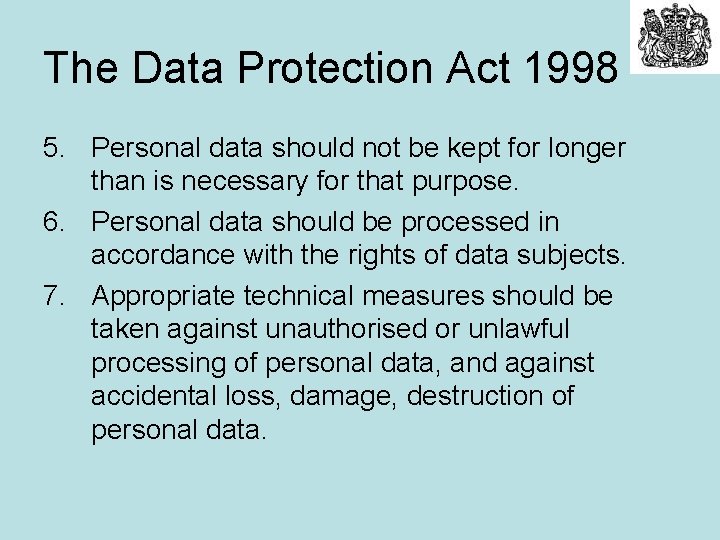 The Data Protection Act 1998

5. Personal data should not be kept for longer than is necessary for that purpose.

6. Personal data should be processed in accordance with the rights of data subjects.

7. Appropriate technical measures should be taken against unauthorised or unlawful processing of personal data, and against accidental loss, damage, destruction of personal data.